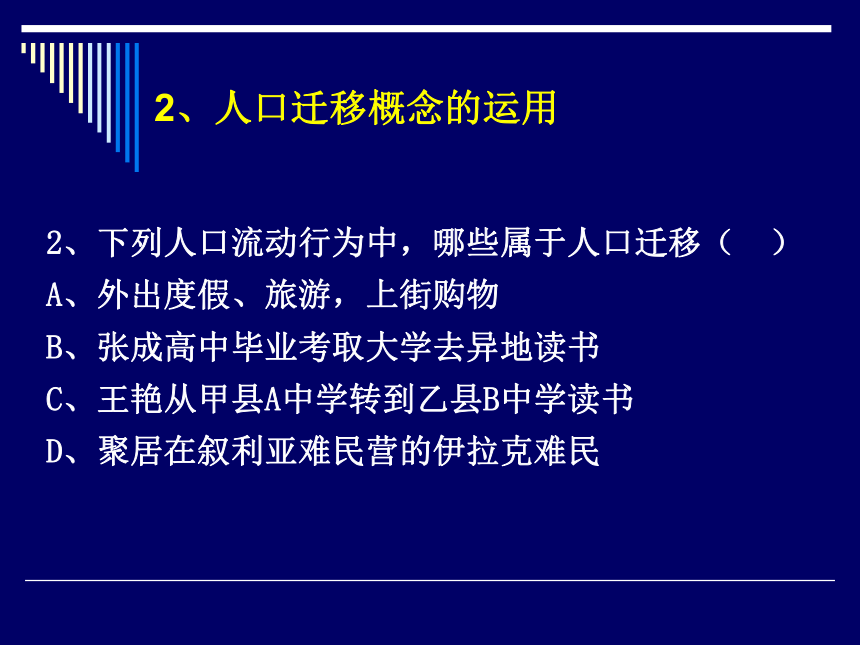 2、人口迁移概念的运用

2、下列人口流动行为中，哪些属于人口迁移（　　）
A、外出度假、旅游，上街购物
B、张成高中毕业考取大学去异地读书
C、王艳从甲县A中学转到乙县B中学读书
D、聚居在叙利亚难民营的伊拉克难民